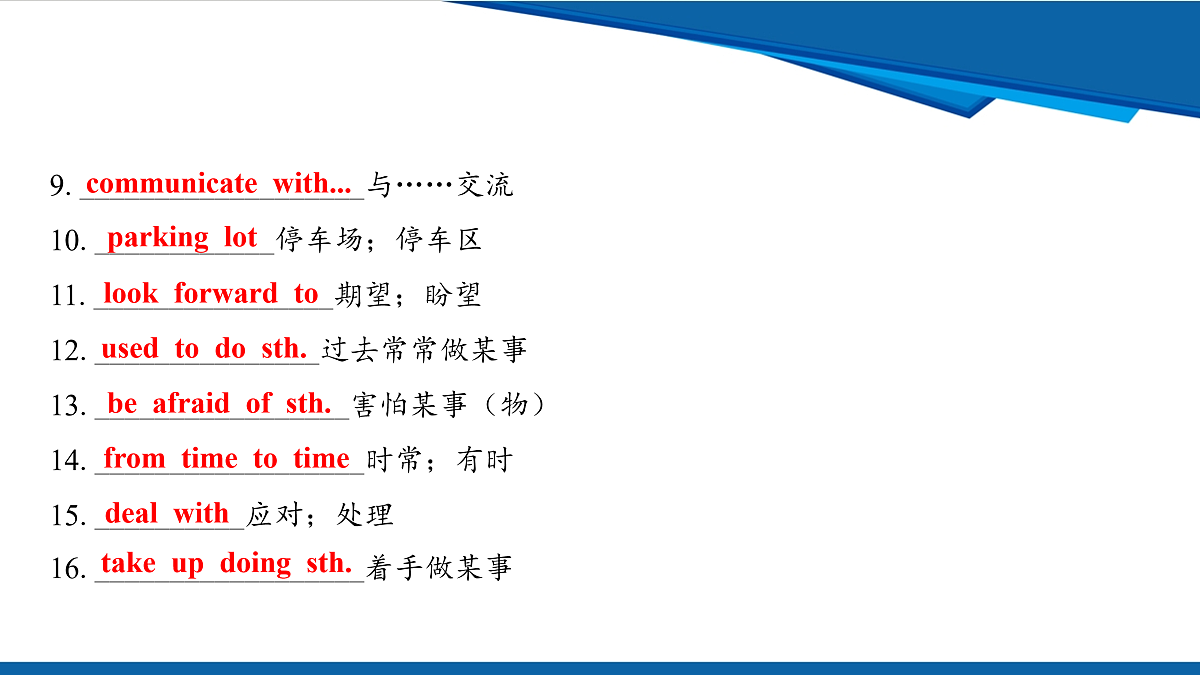 9. communicate with... 与……交流

10. parking lot 停车场；停车区

11. look forward to 期望；盼望

12. used to do sth. 过去常常做某事

13. be afraid of sth. 害怕某事（物）

14. from time to time 时常；有时

15. deal with 应对；处理

16. take up doing sth. 着手做某事